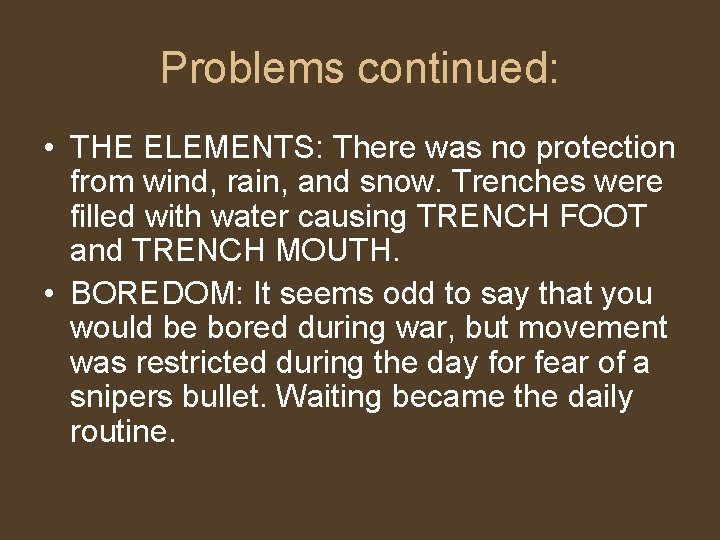 Problems continued:

• THE ELEMENTS: There was no protection from wind, rain, and snow. Trenches were filled with water causing TRENCH FOOT and TRENCH MOUTH.

• BOREDOM: It seems odd to say that you would be bored during war, but movement was restricted during the day for fear of a snipers bullet. Waiting became the daily routine.